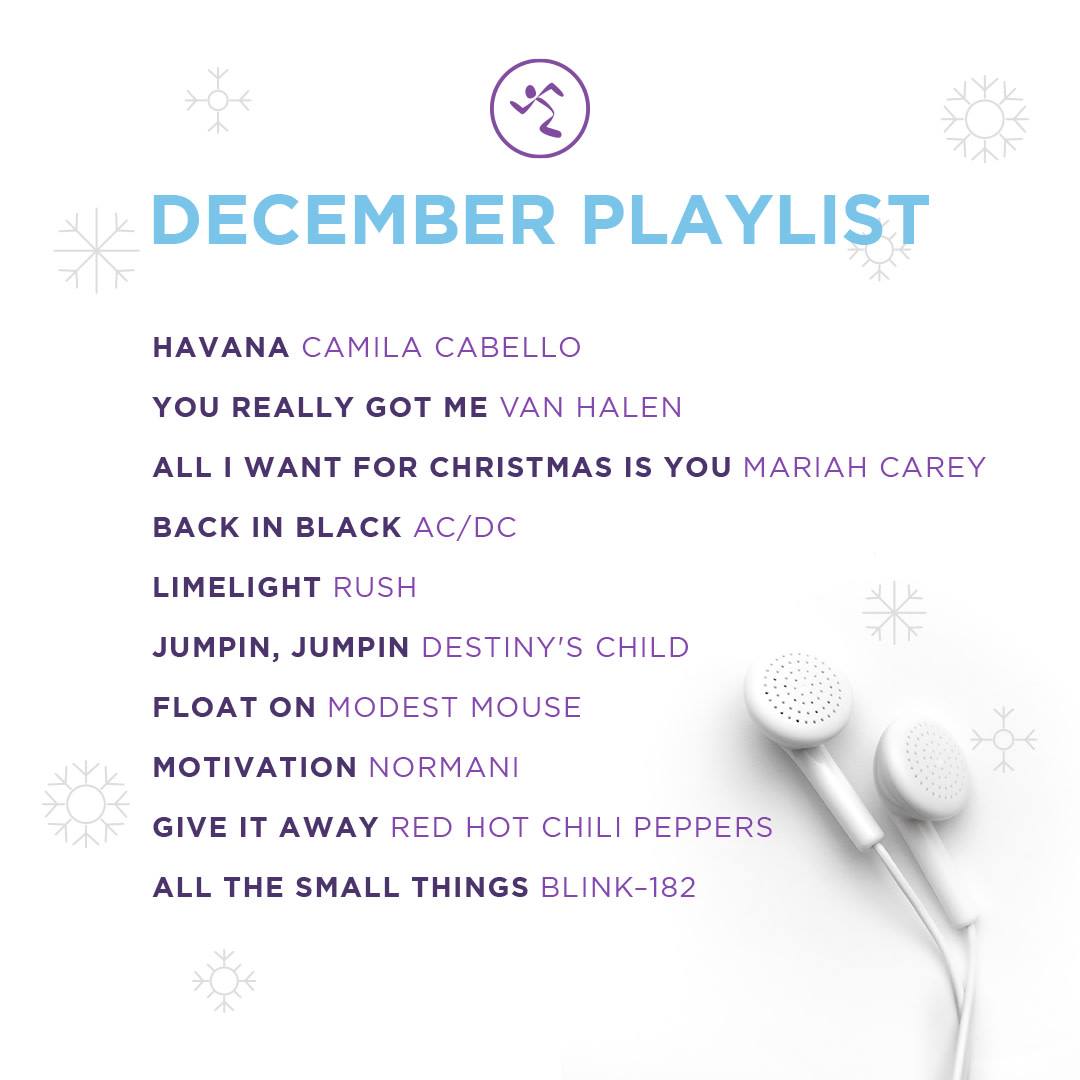 DECEMBER PLAYLIST

HAVANA CAMILA CABELLO

YOU REALLY GOT ME VAN HALEN

ALL I WANT FOR CHRISTMAS IS YOU MARIAH CAREY

BACK IN BLACK AC/DC

LIMELIGHT RUSH

JUMPIN, JUMPIN DESTINY'S CHILD

FLOAT ON MODEST MOUSE

MOTIVATION NORMANI

GIVE IT AWAY RED HOT CHILI PEPPERS

ALL THE SMALL THINGS BLINK–182